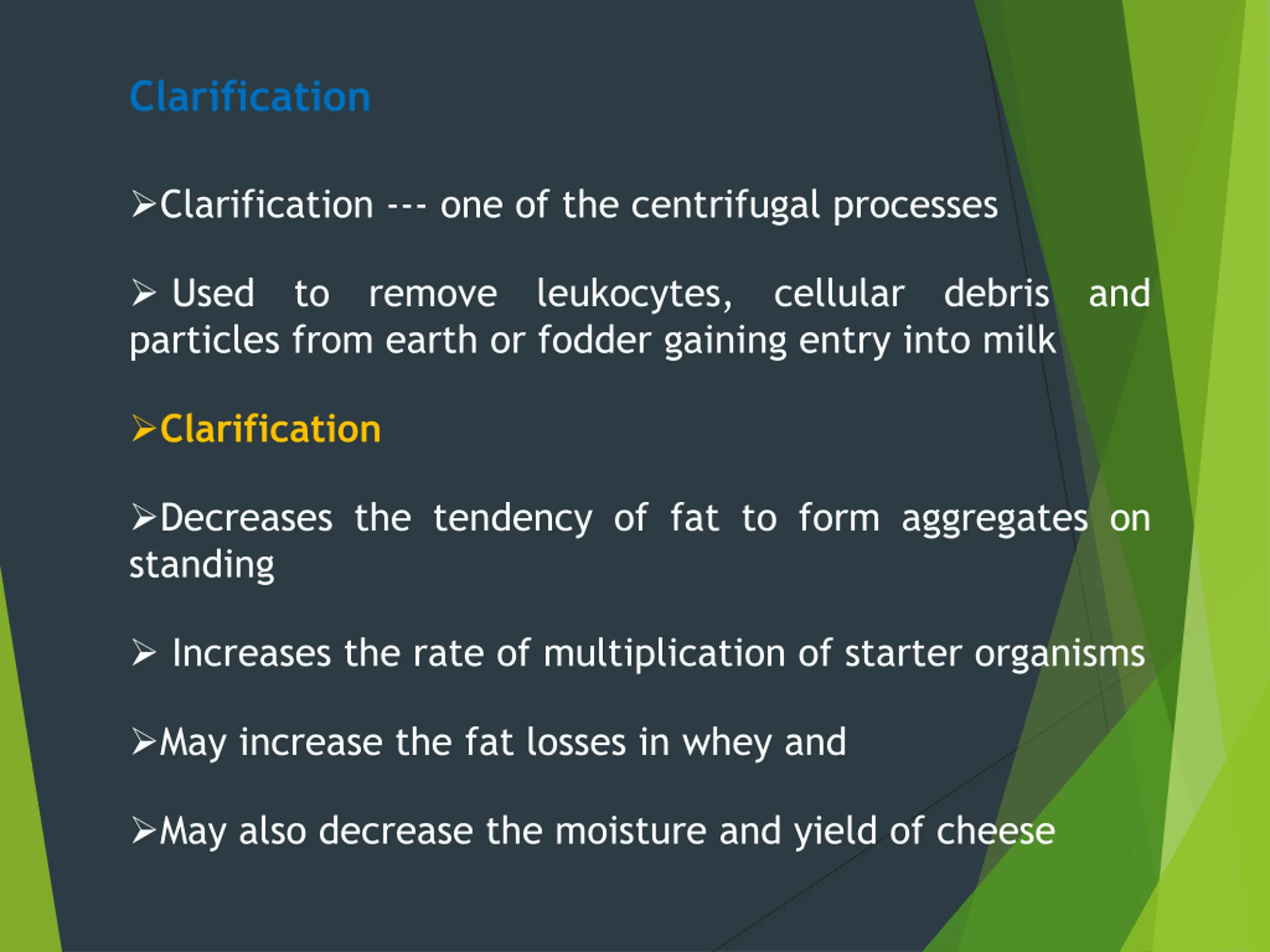 Clarification

➢Clarification --- one of the centrifugal processes

➢ Used to remove leukocytes, cellular debris and particles from earth or fodder gaining entry into milk

➢Clarification

➢Decreases the tendency of fat to form aggregates on standing

➢ Increases the rate of multiplication of starter organisms

➢May increase the fat losses in whey and

➢May also decrease the moisture and yield of cheese